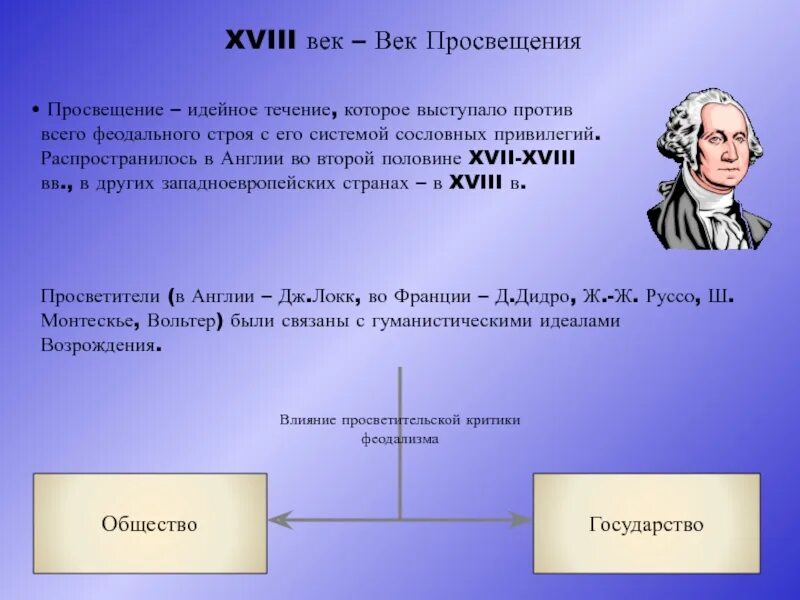 XVIII век – Век Просвещения

• Просвещение – идейное течение, которое выступало против всего феодального строя с его системой сословных привилегий. Распространилось в Англии во второй половине XVII-XVIII вв., в других западноевропейских странах – в XVIII в.

Просветители (в Англии – Дж.Локк, во Франции – Д.Дидро, Ж.-Ж. Руссо, Ш. Монтескье, Вольтер) были связаны с гуманистическими идеалами Возрождения.

Влияние просветительской критики феодализма

Общество

Государство